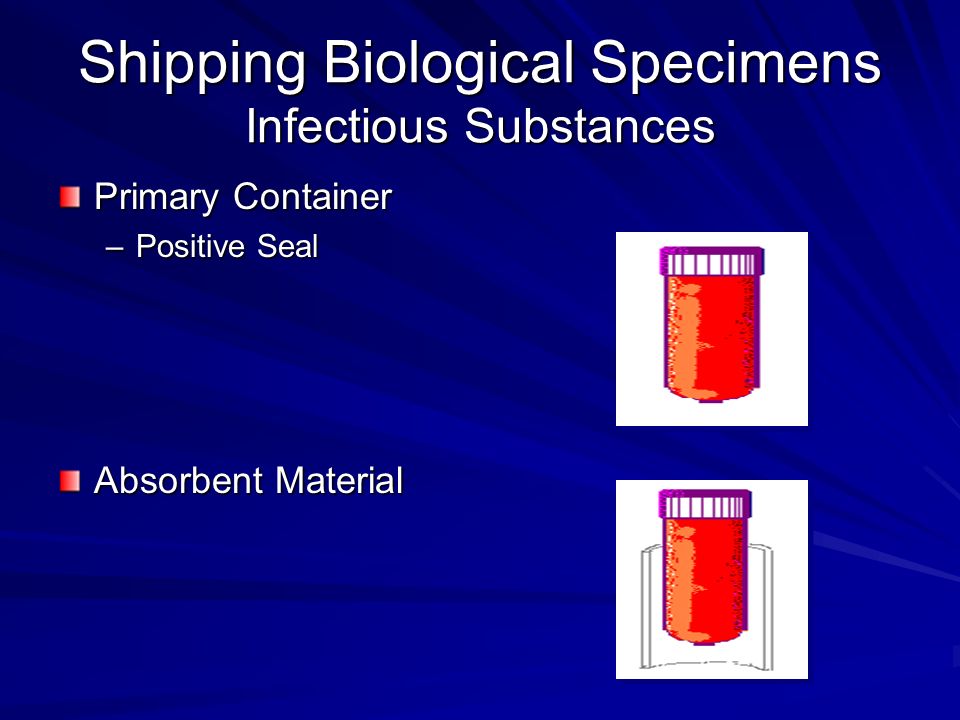 Shipping Biological Specimens
Infectious Substances

Primary Container
– Positive Seal

Absorbent Material